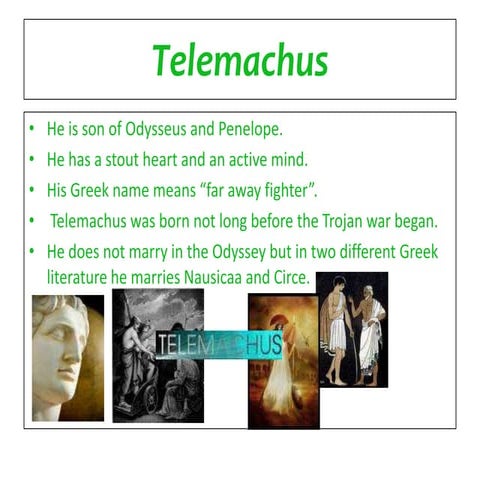 Telemachus

• He is son of Odysseus and Penelope.
• He has a stout heart and an active mind.
• His Greek name means “far away fighter”.
• Telemachus was born not long before the Trojan war began.
• He does not marry in the Odyssey but in two different Greek literature he marries Nausicaa and Circe.

TELEMACHUS